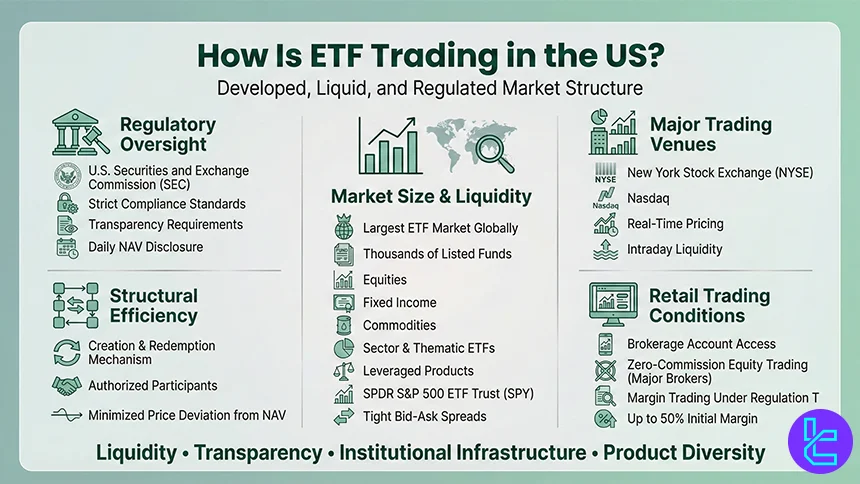 How Is ETF Trading in the US?
Developed, Liquid, and Regulated Market Structure

Regulatory Oversight
U.S. Securities and Exchange Commission (SEC)
Strict Compliance Standards
Transparency Requirements
Daily NAV Disclosure

Structural Efficiency
Creation & Redemption Mechanism
Authorized Participants
Minimized Price Deviation from NAV

Market Size & Liquidity
Largest ETF Market Globally
Thousands of Listed Funds
Equities
Fixed Income
Commodities
Sector & Thematic ETFs
Leveraged Products
SPDR S&P 500 ETF Trust (SPY)
Tight Bid-Ask Spreads

Major Trading Venues
NYSE
New York Stock Exchange (NYSE)
Nasdaq
Nasdaq
Real-Time Pricing
Intraday Liquidity

Retail Trading Conditions
Brokerage Account Access
Zero-Commission Equity Trading (Major Brokers)
Margin Trading Under Regulation T
Up to 50% Initial Margin

Liquidity • Transparency • Institutional Infrastructure • Product Diversity